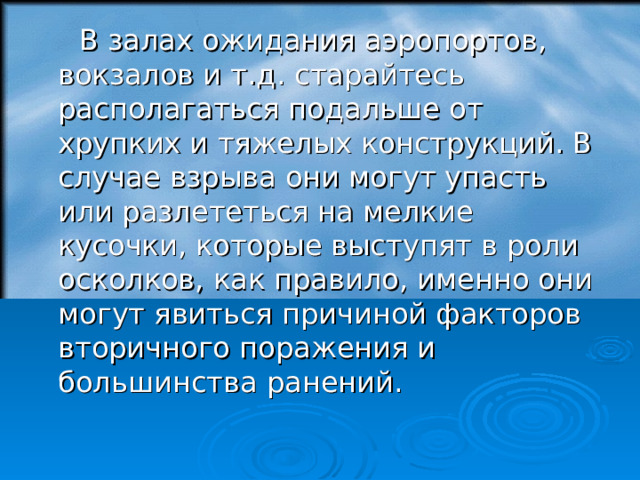 В залах ожидания аэропортов, вокзалов и т.д. старайтесь располагаться подальше от хрупких и тяжелых конструкций. В случае взрыва они могут упасть или разлететься на мелкие кусочки, которые выступят в роли осколков, как правило, именно они могут явиться причиной факторов вторичного поражения и большинства ранений.